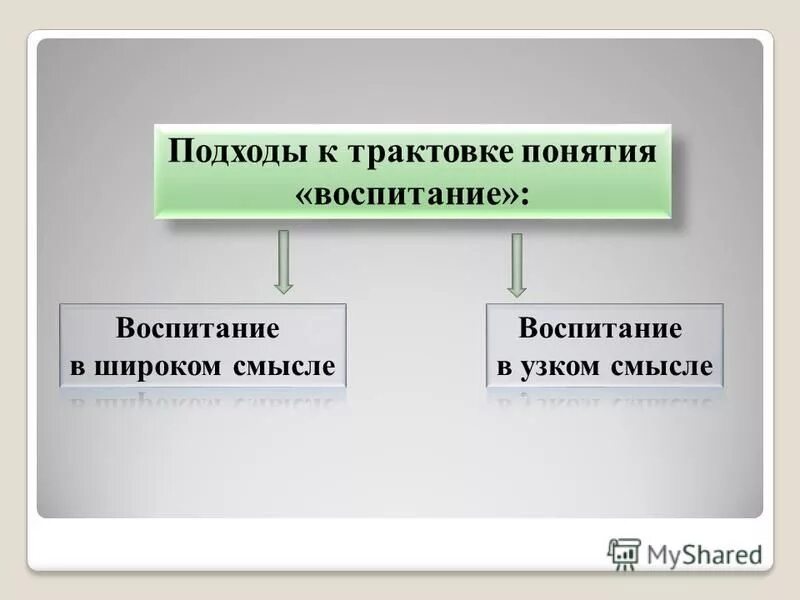 Подходы к трактовке понятия «воспитание»:

Воспитание в широком смысле

Воспитание в узком смысле

MyShared